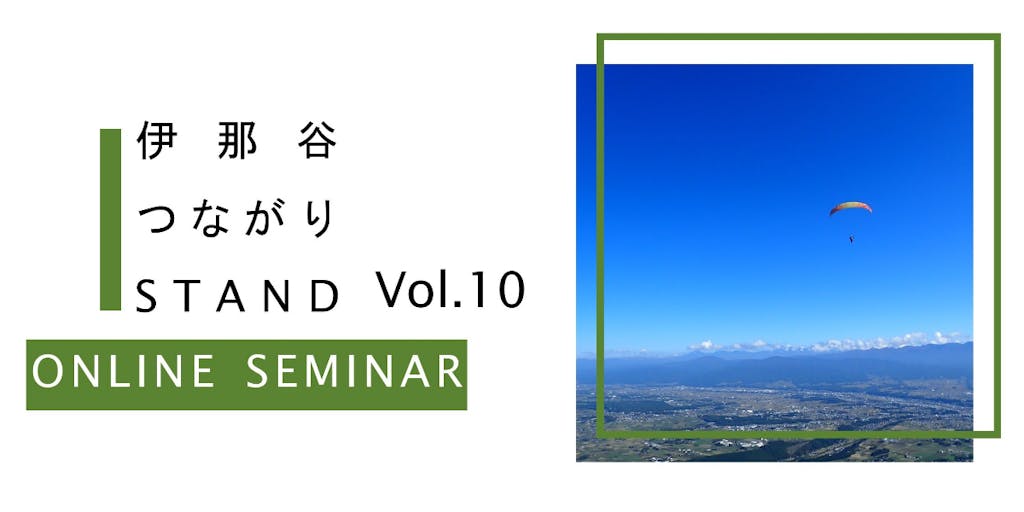 伊那谷
つながり
STAND Vol.10

ONLINE SEMINAR